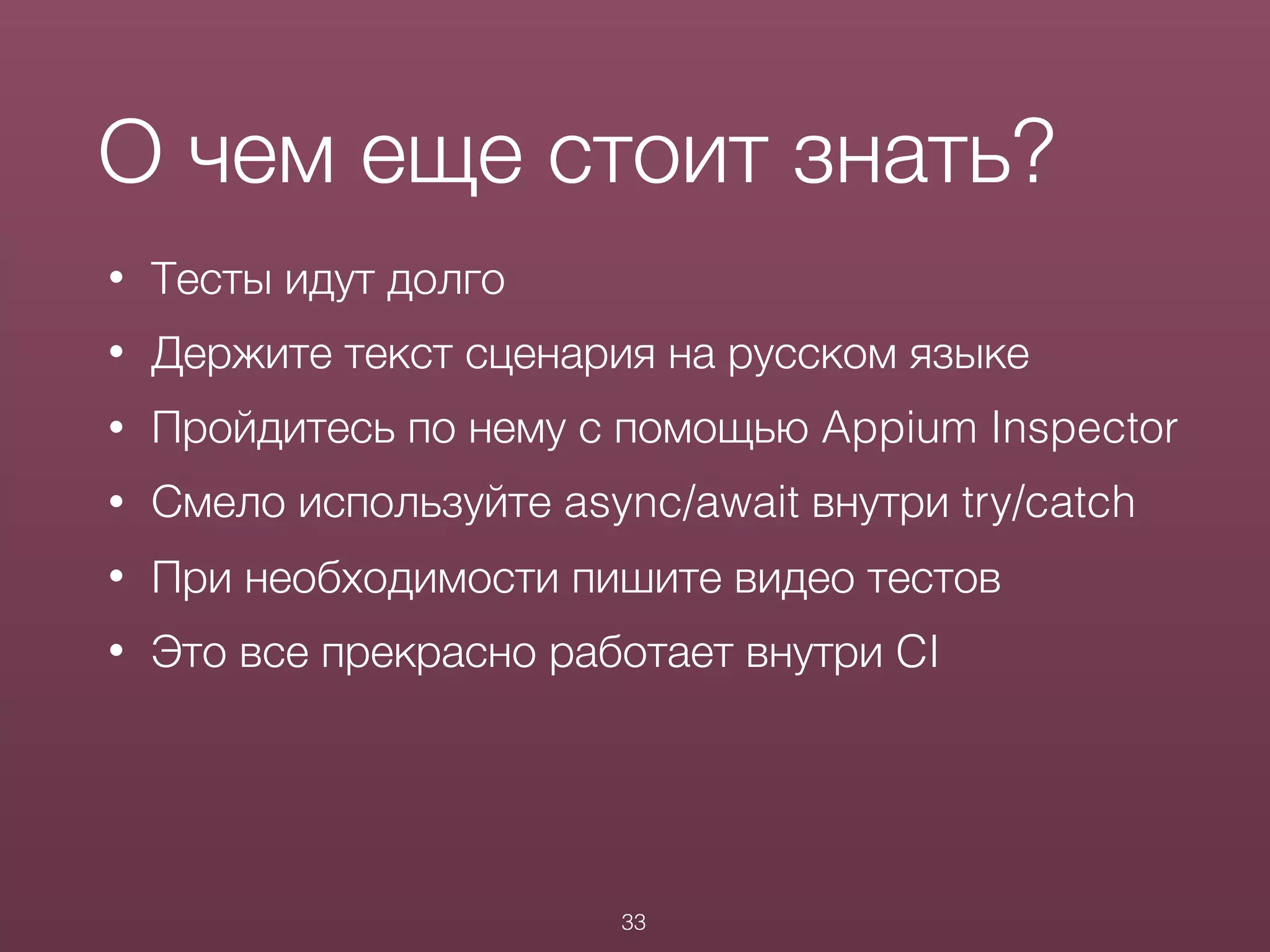 О чем еще стоит знать?

• Тесты идут долго
• Держите текст сценария на русском языке
• Пройдитесь по нему с помощью Appium Inspector
• Смело используйте async/await внутри try/catch
• При необходимости пишите видео тестов
• Это все прекрасно работает внутри CI

33